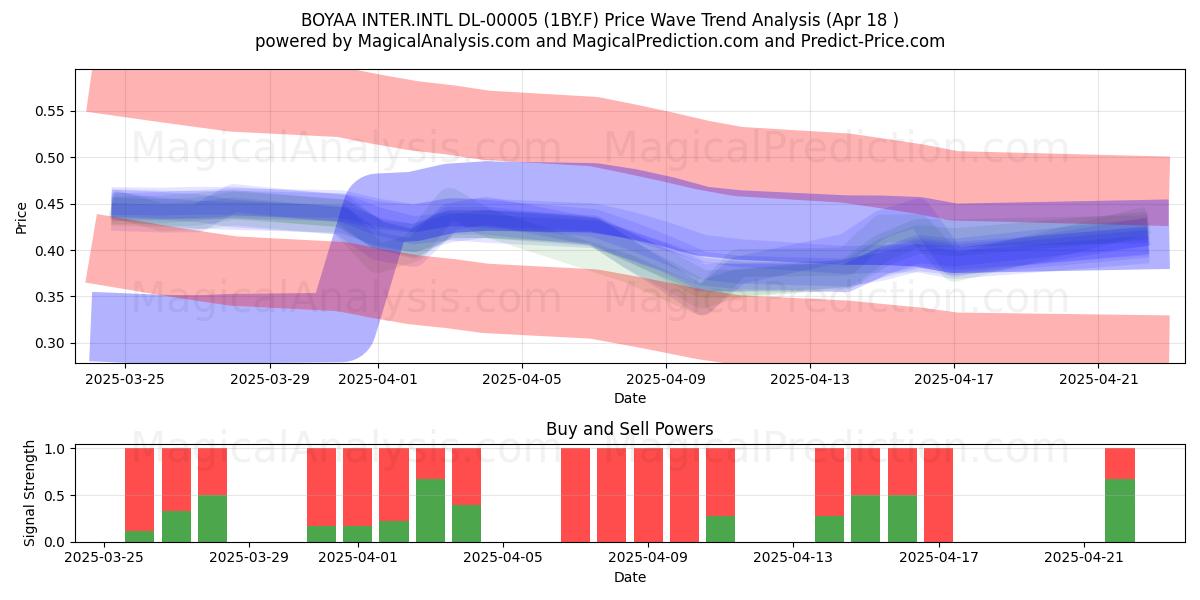 BOYAA INTER.INTL DL-00005 (1BY.F) Price Wave Trend Analysis (Apr 18 )
powered by MagicalAnalysis.com and MagicalPrediction.com and Predict-Price.com

MagicalAnalysis.com MagicalPrediction.com
MagicalAnalysis.com MagicalPrediction.com

Price
0.55
0.50
0.45
0.40
0.35
0.30

2025-03-25 2025-03-29 2025-04-01 2025-04-05 2025-04-09 2025-04-13 2025-04-17 2025-04-21
Date

Buy and Sell Powers

MagicalAnalysis.com MagicalPrediction.com

Signal Strength
1.0
0.5
0.0

2025-03-25 2025-03-29 2025-04-01 2025-04-05 2025-04-09 2025-04-13 2025-04-17 2025-04-21
Date